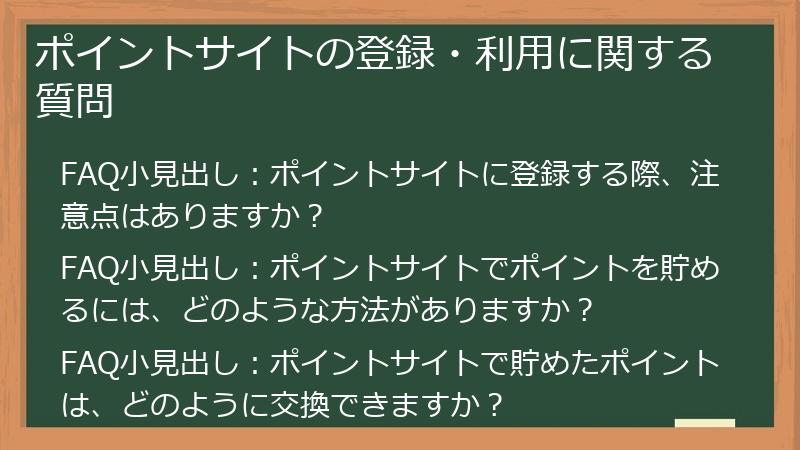 ポイントサイトの登録・利用に関する質問

FAQ小見出し：ポイントサイトに登録する際、注意点はありますか？

FAQ小見出し：ポイントサイトでポイントを貯めるには、どのような方法がありますか？

FAQ小見出し：ポイントサイトで貯めたポイントは、どのように交換できますか？